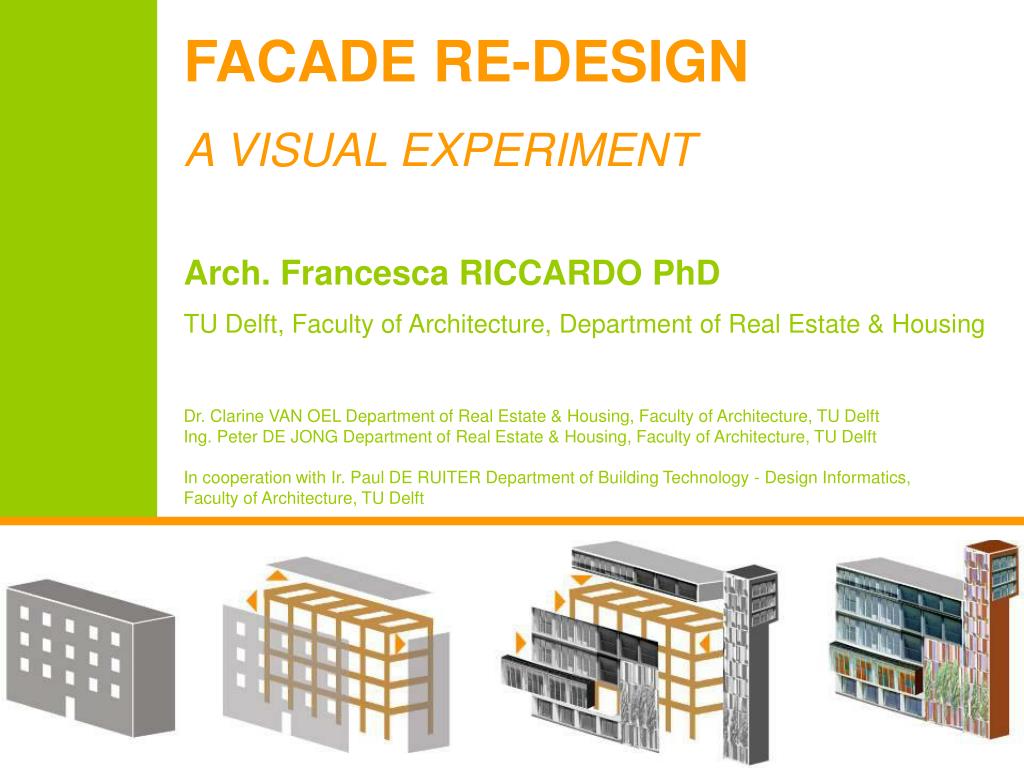 FACADE RE-DESIGN

A VISUAL EXPERIMENT

Arch. Francesca RICCARDO PhD

TU Delft, Faculty of Architecture, Department of Real Estate & Housing

Dr. Clarine VAN OEL Department of Real Estate & Housing, Faculty of Architecture, TU Delft
Ing. Peter DE JONG Department of Real Estate & Housing, Faculty of Architecture, TU Delft

In cooperation with Ir. Paul DE RUITER Department of Building Technology - Design Informatics, Faculty of Architecture, TU Delft